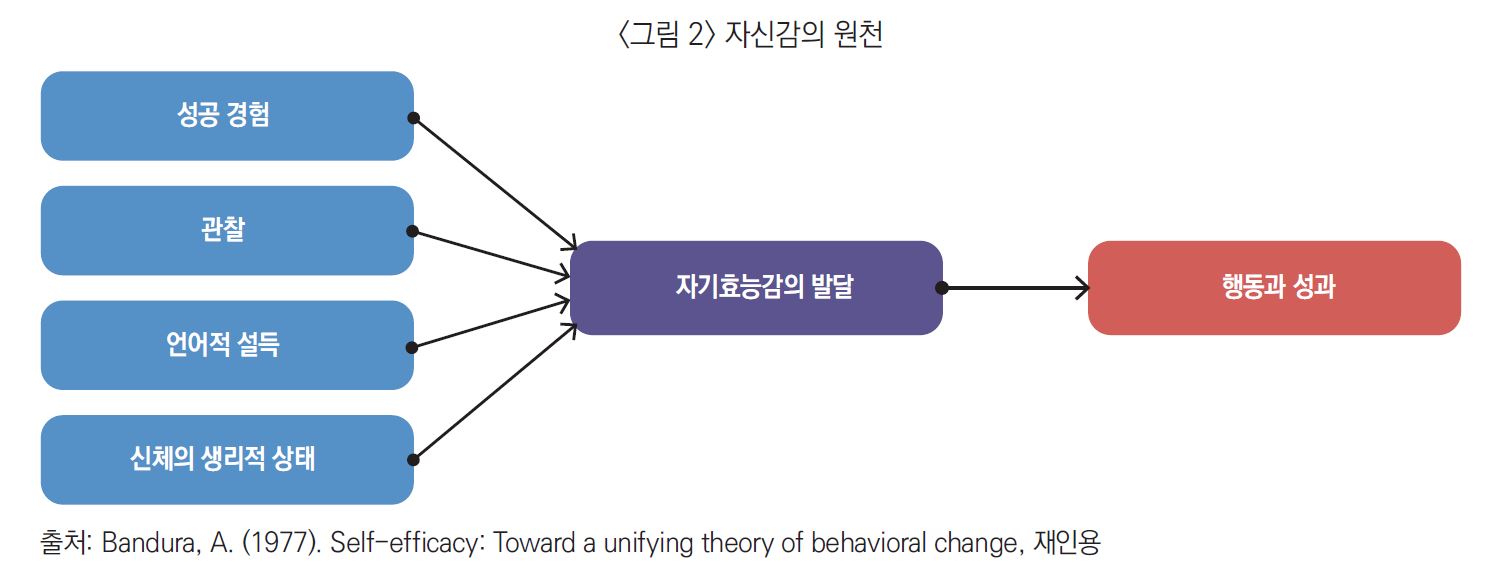 〈그림 2〉 자신감의 원천

성공 경험

관찰

언어적 설득

신체의 생리적 상태

자기효능감의 발달

행동과 성과

출처: Bandura, A. (1977). Self-efficacy: Toward a unifying theory of behavioral change, 재인용